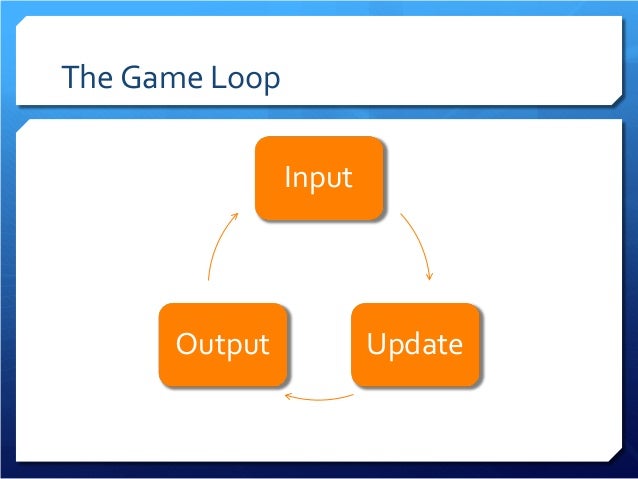 The Game Loop

Input

Update

Output